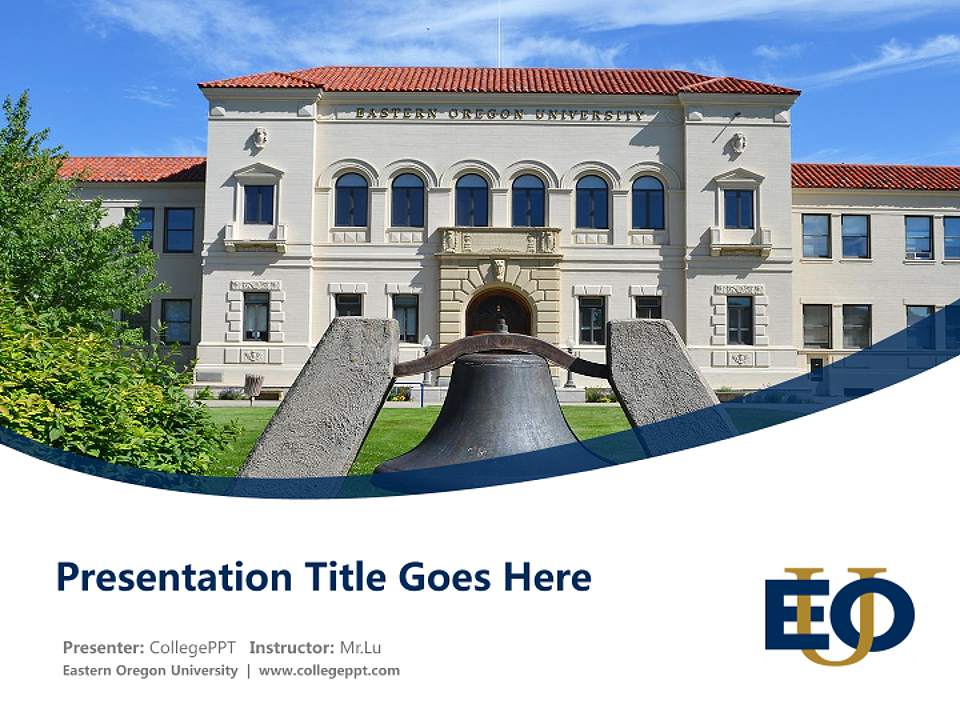 EASTERN OREGON UNIVERSITY

Presentation Title Goes Here

Presenter: CollegePPT Instructor: Mr.Lu
Eastern Oregon University | www.collegeppt.com

EOU